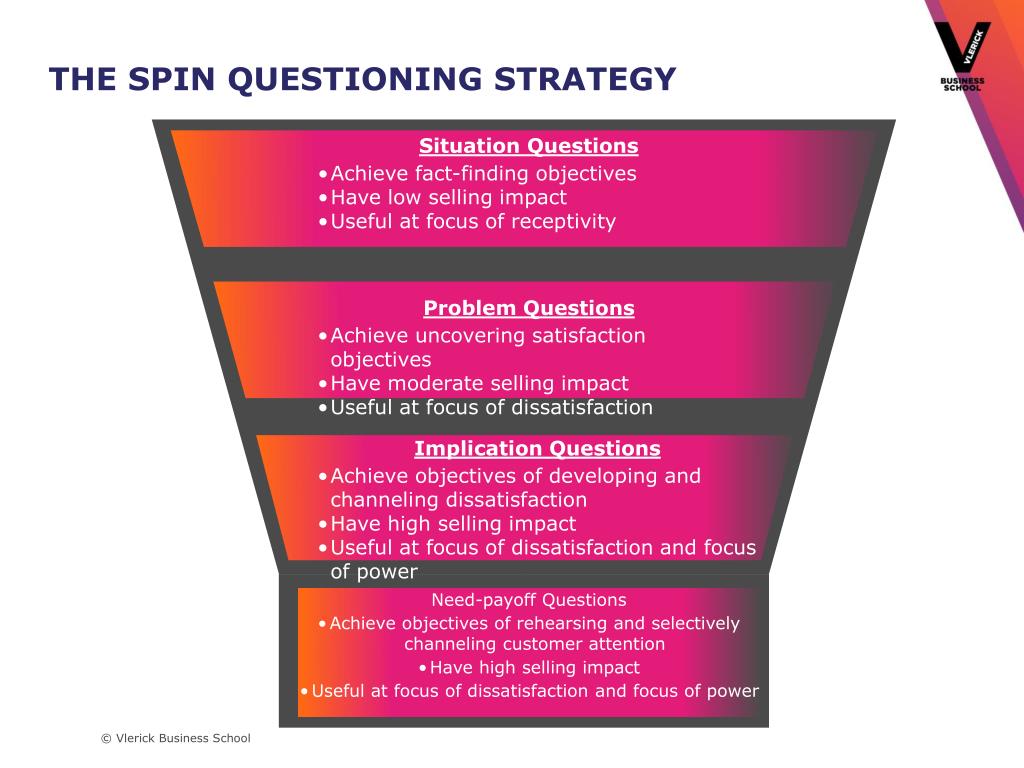 THE SPIN QUESTIONING STRATEGY

VLERICK
BUSINESS SCHOOL

Situation Questions
• Achieve fact-finding objectives
• Have low selling impact
• Useful at focus of receptivity

Problem Questions
• Achieve uncovering satisfaction objectives
• Have moderate selling impact
• Useful at focus of dissatisfaction

Implication Questions
• Achieve objectives of developing and channeling dissatisfaction
• Have high selling impact
• Useful at focus of dissatisfaction and focus of power

Need-payoff Questions
• Achieve objectives of rehearsing and selectively channeling customer attention
• Have high selling impact
• Useful at focus of dissatisfaction and focus of power

© Vlerick Business School